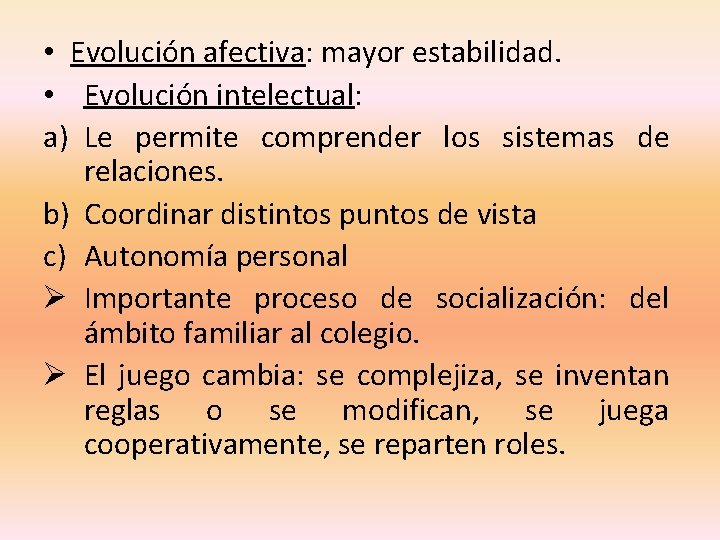 • Evolución afectiva: mayor estabilidad.
• Evolución intelectual:
a) Le permite comprender los sistemas de relaciones.
b) Coordinar distintos puntos de vista
c) Autonomía personal
➢ Importante proceso de socialización: del ámbito familiar al colegio.
➢ El juego cambia: se complejiza, se inventan reglas o se modifican, se juega cooperativamente, se reparten roles.